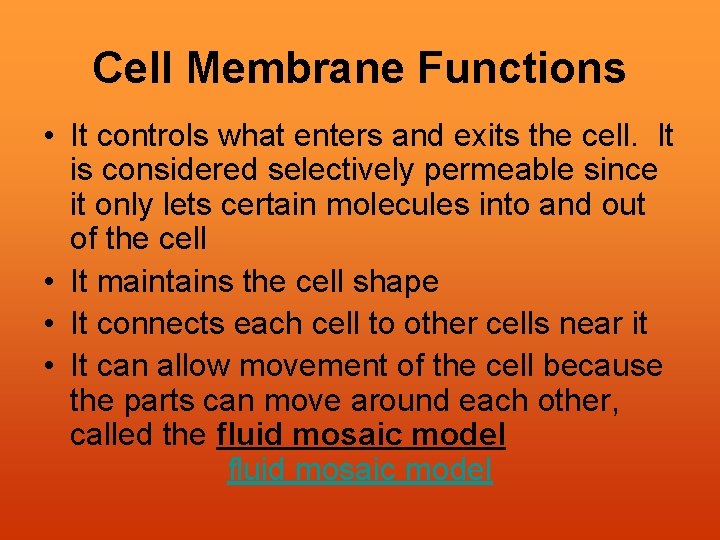 Cell Membrane Functions

• It controls what enters and exits the cell. It is considered selectively permeable since it only lets certain molecules into and out of the cell
• It maintains the cell shape
• It connects each cell to other cells near it
• It can allow movement of the cell because the parts can move around each other, called the fluid mosaic model

fluid mosaic model